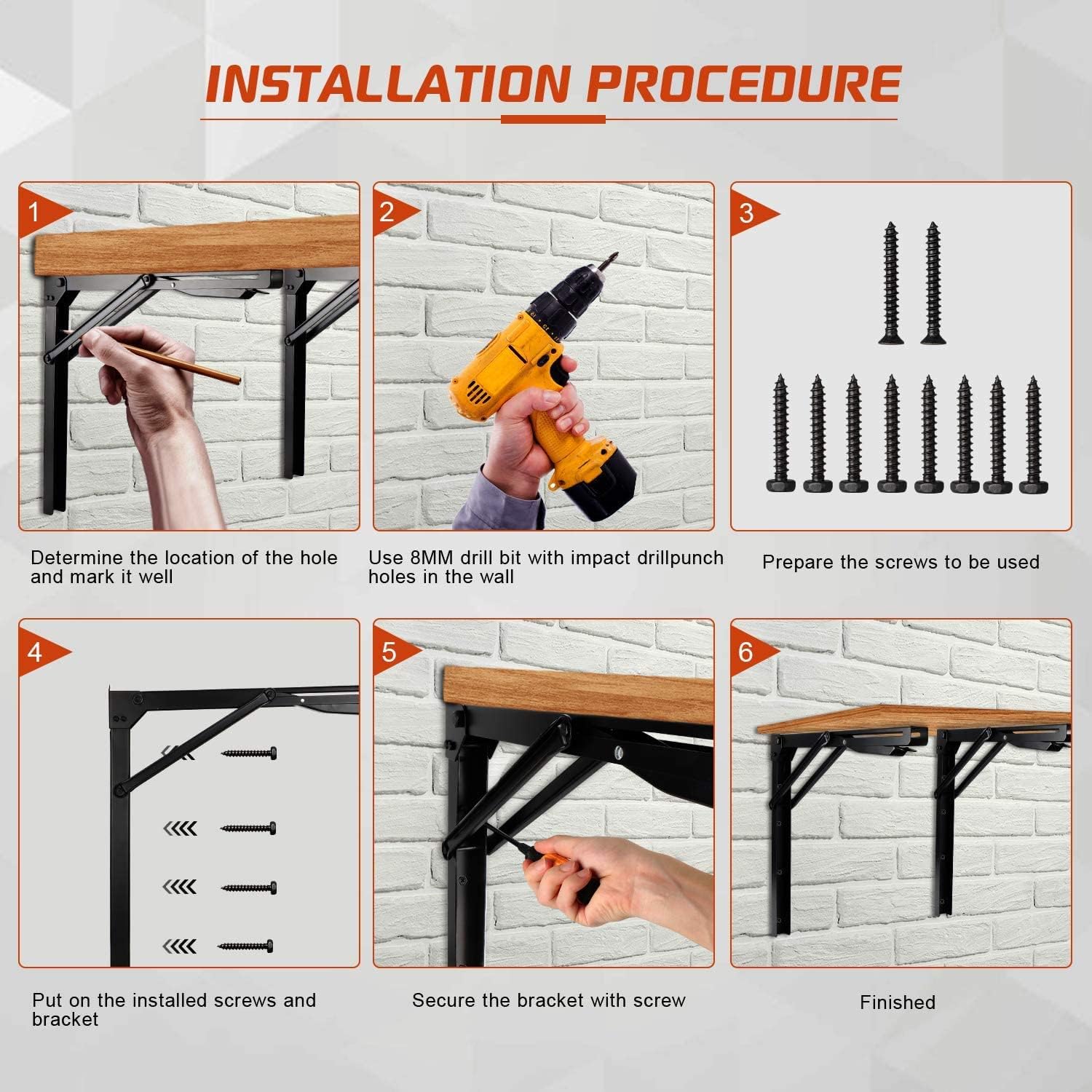 INSTALLATION PROCEDURE

1

Determine the location of the hole and mark it well

2

Use 8MM drill bit with impact drillpunch holes in the wall

3

Prepare the screws to be used

4

Put on the installed screws and bracket

5

Secure the bracket with screw

6

Finished